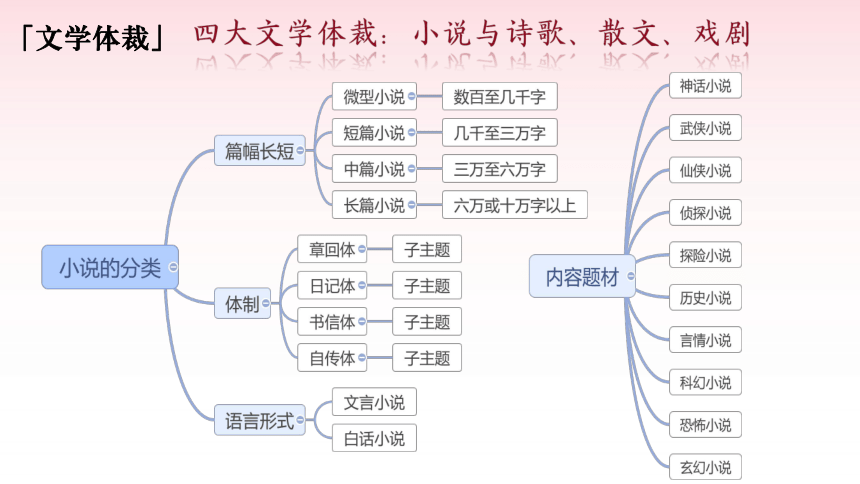 「文学体裁」 四大文学体裁：小说与诗歌、散文、戏剧

小说的分类

篇幅长短
微型小说 数百至几千字
短篇小说 几千至三万字
中篇小说 三万至六万字
长篇小说 六万或十万字以上

体制
章回体 子主题
日记体 子主题
书信体 子主题
自传体 子主题

语言形式
文言小说
白话小说

内容题材
神话小说
武侠小说
仙侠小说
侦探小说
探险小说
历史小说
言情小说
科幻小说
恐怖小说
玄幻小说